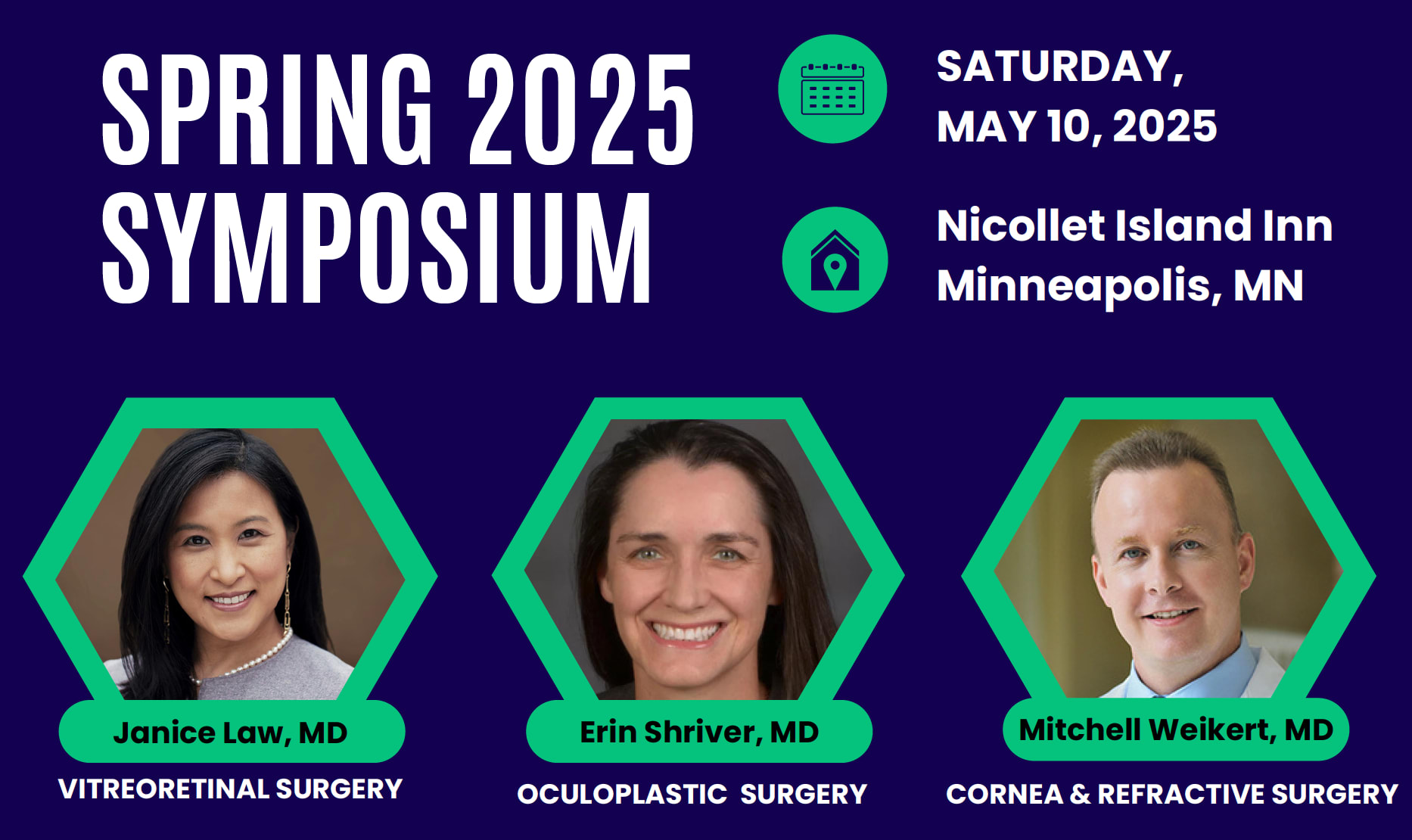 SPRING 2025 SYMPOSIUM

SATURDAY, MAY 10, 2025

Nicollet Island Inn
Minneapolis, MN

Janice Law, MD
VITREORETINAL SURGERY

Erin Shriver, MD
OCULOPLASTIC SURGERY

Mitchell Weikert, MD
CORNEA & REFRACTIVE SURGERY